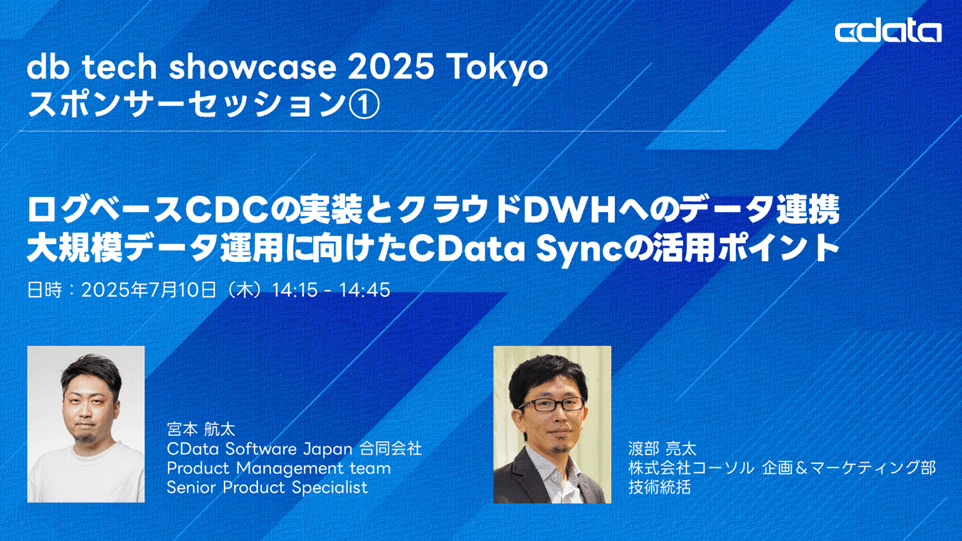 cdata

db tech showcase 2025 Tokyo
スポンサーセッション①

ログベースCDCの実装とクラウドDWHへのデータ連携
大規模データ運用に向けたCData Syncの活用ポイント

日時：2025年7月10日（木）14:15 - 14:45

宮本 航太
CData Software Japan 合同会社
Product Management team
Senior Product Specialist

渡部 亮太
株式会社コーソル 企画＆マーケティング部
技術統括